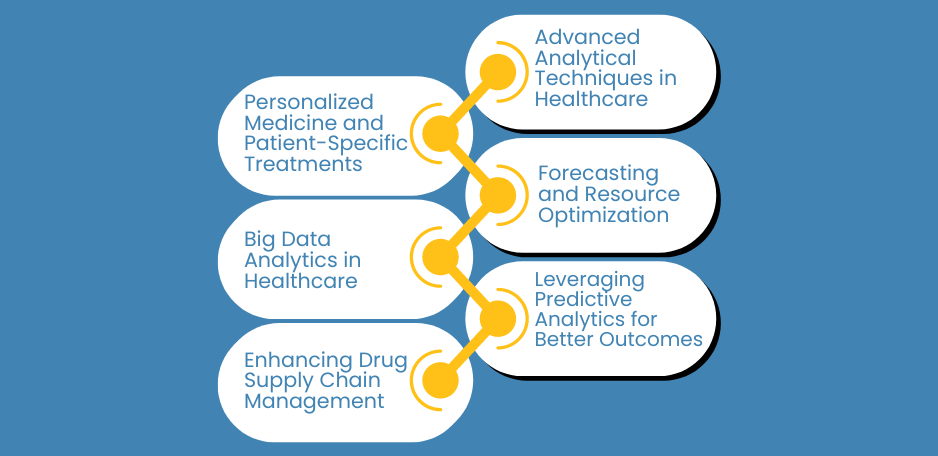 Advanced Analytical Techniques in Healthcare

Personalized Medicine and Patient-Specific Treatments

Forecasting and Resource Optimization

Big Data Analytics in Healthcare

Leveraging Predictive Analytics for Better Outcomes

Enhancing Drug Supply Chain Management